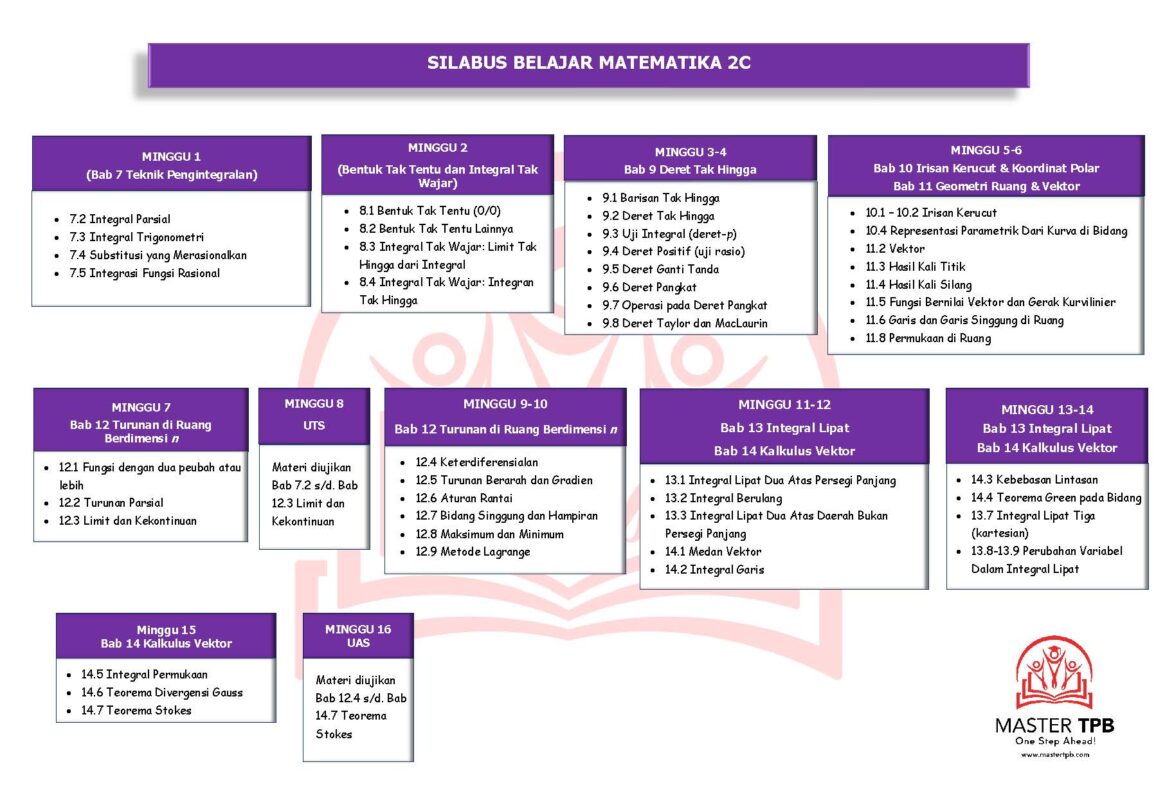 SILABUS BELAJAR MATEMATIKA 2C

MINGGU 1
(Bab 7 Teknik Pengintegralan)

- 7.2 Integral Parsial
- 7.3 Integral Trigonometri
- 7.4 Substitusi yang Merasionalkan
- 7.5 Integrasi Fungsi Rasional

MINGGU 2
(Bentuk Tak Tentu dan Integral Tak Wajar)

- 8.1 Bentuk Tak Tentu (0/0)
- 8.2 Bentuk Tak Tentu Lainnya
- 8.3 Integral Tak Wajar: Limit Tak Hingga dari Integral
- 8.4 Integral Tak Wajar: Integran Tak Hingga

MINGGU 3-4
Bab 9 Deret Tak Hingga

- 9.1 Barisan Tak Hingga
- 9.2 Deret Tak Hingga
- 9.3 Uji Integral (deret-p)
- 9.4 Deret Positif (uji rasio)
- 9.5 Deret Ganti Tanda
- 9.6 Deret Pangkat
- 9.7 Operasi pada Deret Pangkat
- 9.8 Deret Taylor dan MacLaurin

MINGGU 5-6
Bab 10 Irisan Kerucut & Koordinat Polar
Bab 11 Geometri Ruang & Vektor

- 10.1 – 10.2 Irisan Kerucut
- 10.4 Representasi Parametrik Dari Kurva di Bidang
- 11.2 Vektor
- 11.3 Hasil Kali Titik
- 11.4 Hasil Kali Silang
- 11.5 Fungsi Bernilai Vektor dan Gerak Kurvilinier
- 11.6 Garis dan Garis Singgung di Ruang
- 11.8 Permukaan di Ruang

MINGGU 7
Bab 12 Turunan di Ruang Berdimensi $n$

- 12.1 Fungsi dengan dua peubah atau lebih
- 12.2 Turunan Parsial
- 12.3 Limit dan Kekontinuan

MINGGU 8
UTS

Materi diujikan Bab 7.2 s/d. Bab 12.3 Limit dan Kekontinuan

MINGGU 9-10
Bab 12 Turunan di Ruang Berdimensi $n$

- 12.4 Keterdiferensialan
- 12.5 Turunan Berarah dan Gradien
- 12.6 Aturan Rantai
- 12.7 Bidang Singgung dan Hampiran
- 12.8 Maksimum dan Minimum
- 12.9 Metode Lagrange

MINGGU 11-12
Bab 13 Integral Lipat
Bab 14 Kalkulus Vektor

- 13.1 Integral Lipat Dua Atas Persegi Panjang
- 13.2 Integral Berulang
- 13.3 Integral Lipat Dua Atas Daerah Bukan Persegi Panjang
- 14.1 Medan Vektor
- 14.2 Integral Garis

MINGGU 13-14
Bab 13 Integral Lipat
Bab 14 Kalkulus Vektor

- 14.3 Kebebasan Lintasan
- 14.4 Teorema Green pada Bidang
- 13.7 Integral Lipat Tiga (kartesian)
- 13.8-13.9 Perubahan Variabel Dalam Integral Lipat

Minggu 15
Bab 14 Kalkulus Vektor

- 14.5 Integral Permukaan
- 14.6 Teorema Divergensi Gauss
- 14.7 Teorema Stokes

MINGGU 16
UAS

Materi diujikan Bab 12.4 s/d. Bab 14.7 Teorema Stokes

MASTER TPB
One Step Ahead!
www.mastertpb.com